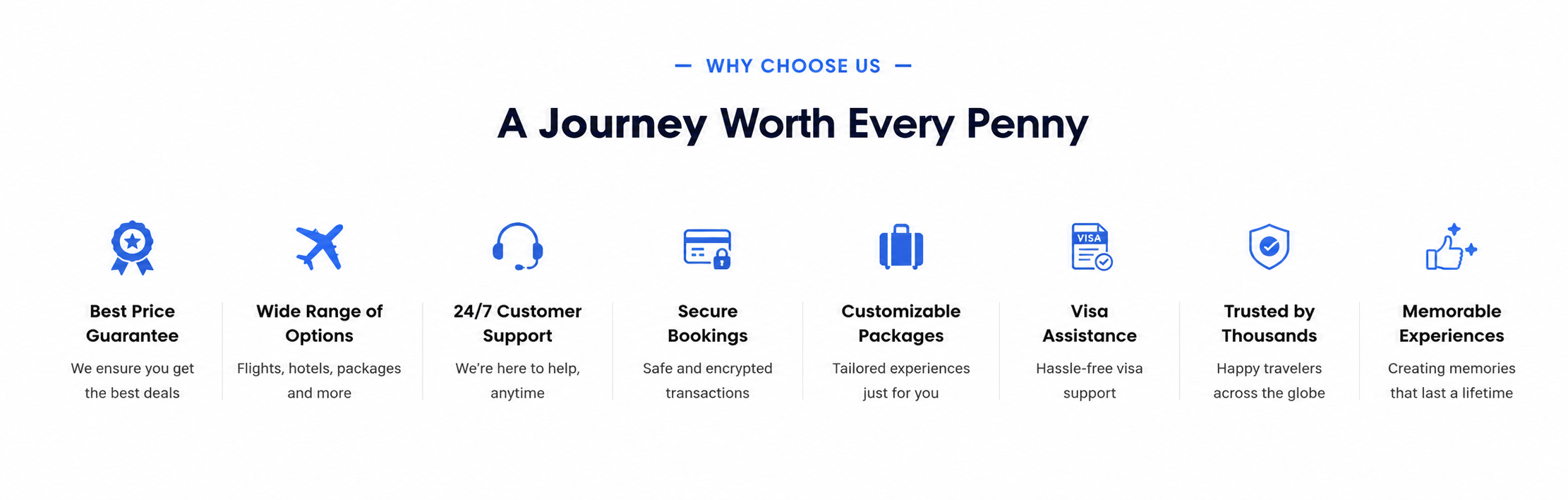 — WHY CHOOSE US —

A Journey Worth Every Penny

Best Price Guarantee

We ensure you get the best deals

Wide Range of Options

Flights, hotels, packages and more

24/7 Customer Support

We're here to help, anytime

Secure Bookings

Safe and encrypted transactions

Customizable Packages

Tailored experiences just for you

VISA

Visa Assistance

Hassle-free visa support

Trusted by Thousands

Happy travelers across the globe

Memorable Experiences

Creating memories that last a lifetime